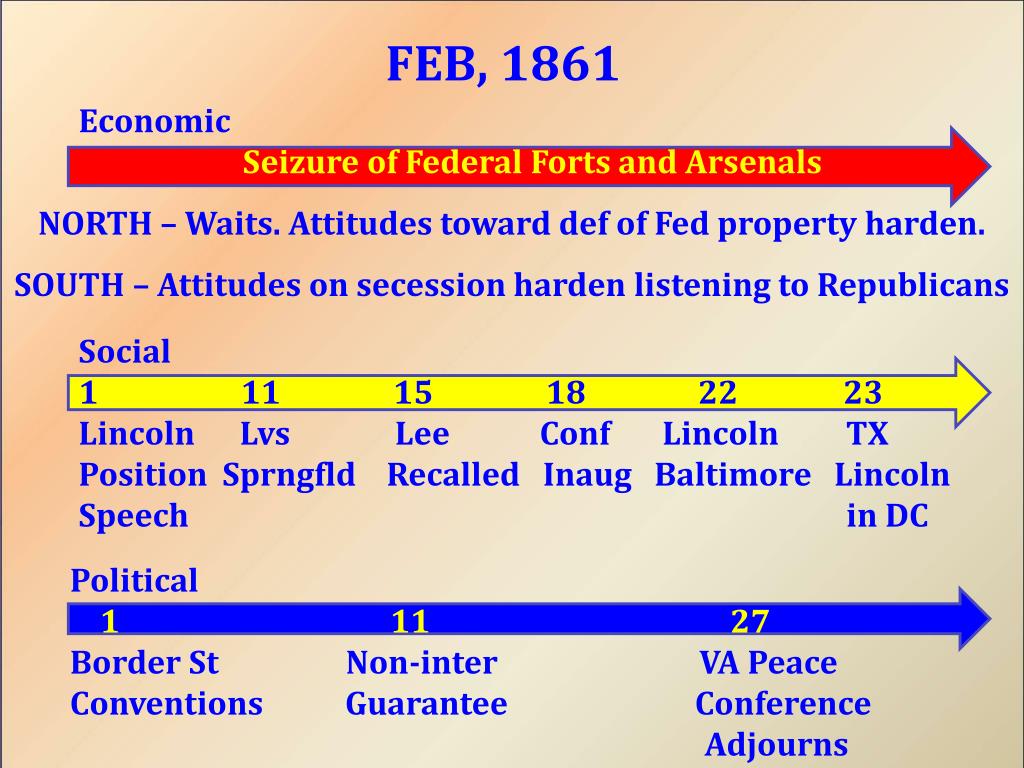 FEB, 1861

Economic

Seizure of Federal Forts and Arsenals

NORTH – Waits. Attitudes toward def of Fed property harden.

SOUTH – Attitudes on secession harden listening to Republicans

Social

| 1 | 11 | 15 | 18 | 22 | 23 |
|---|---|---|---|---|---|
| Lincoln Position Speech | Lvs Sprngfld | Lee Recalled | Conf Inaug | Lincoln Baltimore | TX Lincoln in DC |

Political

| 1 | 11 | 27 |
|---|---|---|
| Border St Conventions | Non-inter Guarantee | VA Peace Conference Adjourns |